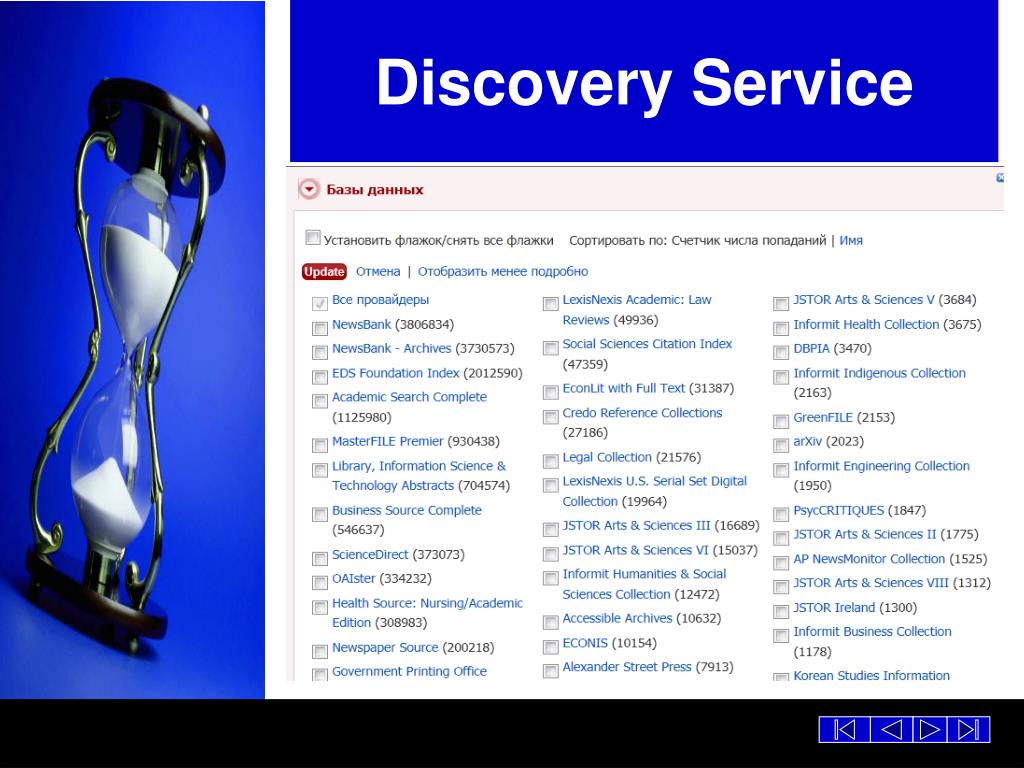 Discovery Service

Базы данных

Установить флажок/снять все флажки Сортировать по: Счетчик числа попаданий | Имя

Update Отмена | Отобразить менее подробно

Все провайдеры
NewsBank (3806834)
NewsBank - Archives (3730573)
EDS Foundation Index (2012590)
Academic Search Complete (1125980)
MasterFILE Premier (930438)
Library, Information Science & Technology Abstracts (704574)
Business Source Complete (546637)
ScienceDirect (373073)
OAIster (334232)
Health Source: Nursing/Academic Edition (308983)
Newspaper Source (200218)
Government Printing Office

LexisNexis Academic: Law Reviews (49936)
Social Sciences Citation Index (47359)
EconLit with Full Text (31387)
Credo Reference Collections (27186)
Legal Collection (21576)
LexisNexis U.S. Serial Set Digital Collection (19964)
JSTOR Arts & Sciences III (16689)
JSTOR Arts & Sciences VI (15037)
Informit Humanities & Social Sciences Collection (12472)
Accessible Archives (10632)
ECONIS (10154)
Alexander Street Press (7913)

JSTOR Arts & Sciences V (3684)
Informit Health Collection (3675)
DBPIA (3470)
Informit Indigenous Collection (2163)
GreenFILE (2153)
arXiv (2023)
Informit Engineering Collection (1950)
PsycCRITIQUES (1847)
JSTOR Arts & Sciences II (1775)
AP NewsMonitor Collection (1525)
JSTOR Arts & Sciences VIII (1312)
JSTOR Ireland (1300)
Informit Business Collection (1178)
Korean Studies Information